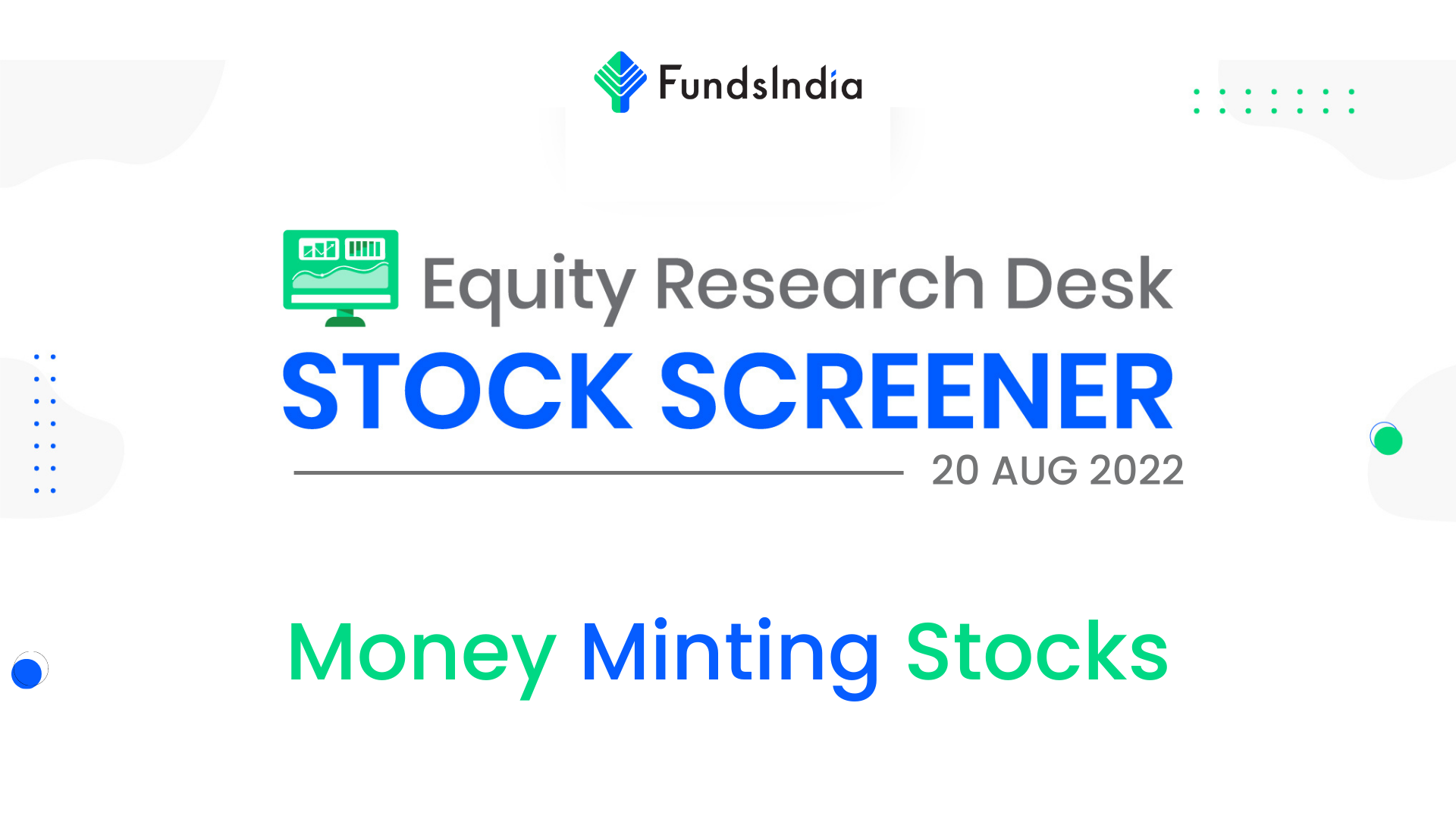 FundsIndia

Equity Research Desk

STOCK SCREENER

20 AUG 2022

Money Minting Stocks